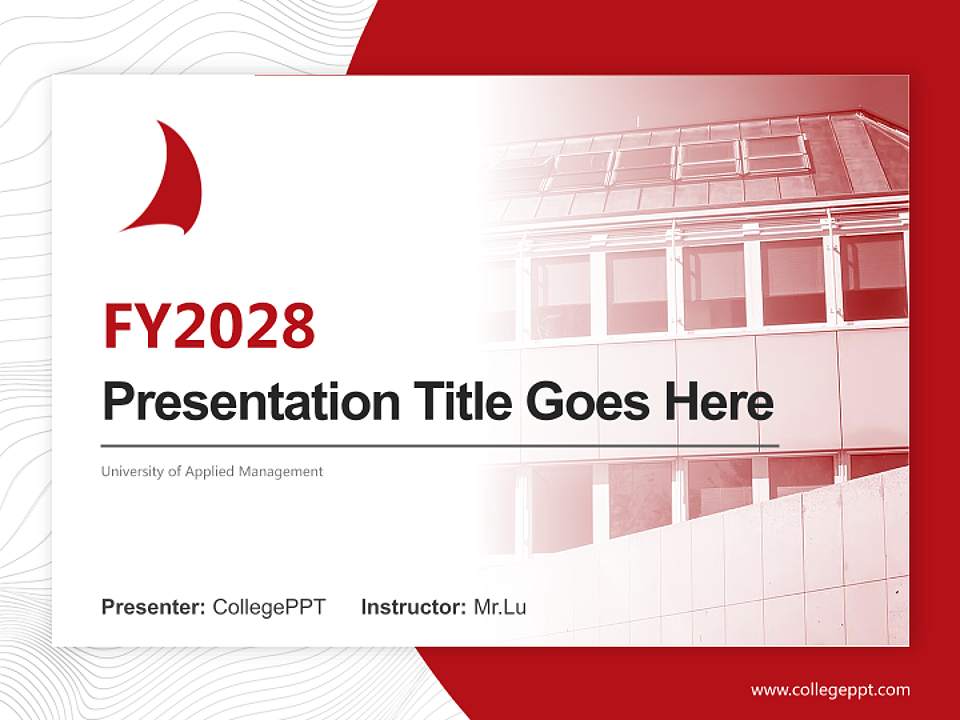 FY2028

Presentation Title Goes Here

University of Applied Management

Presenter: CollegePPT Instructor: Mr.Lu

www.collegeppt.com